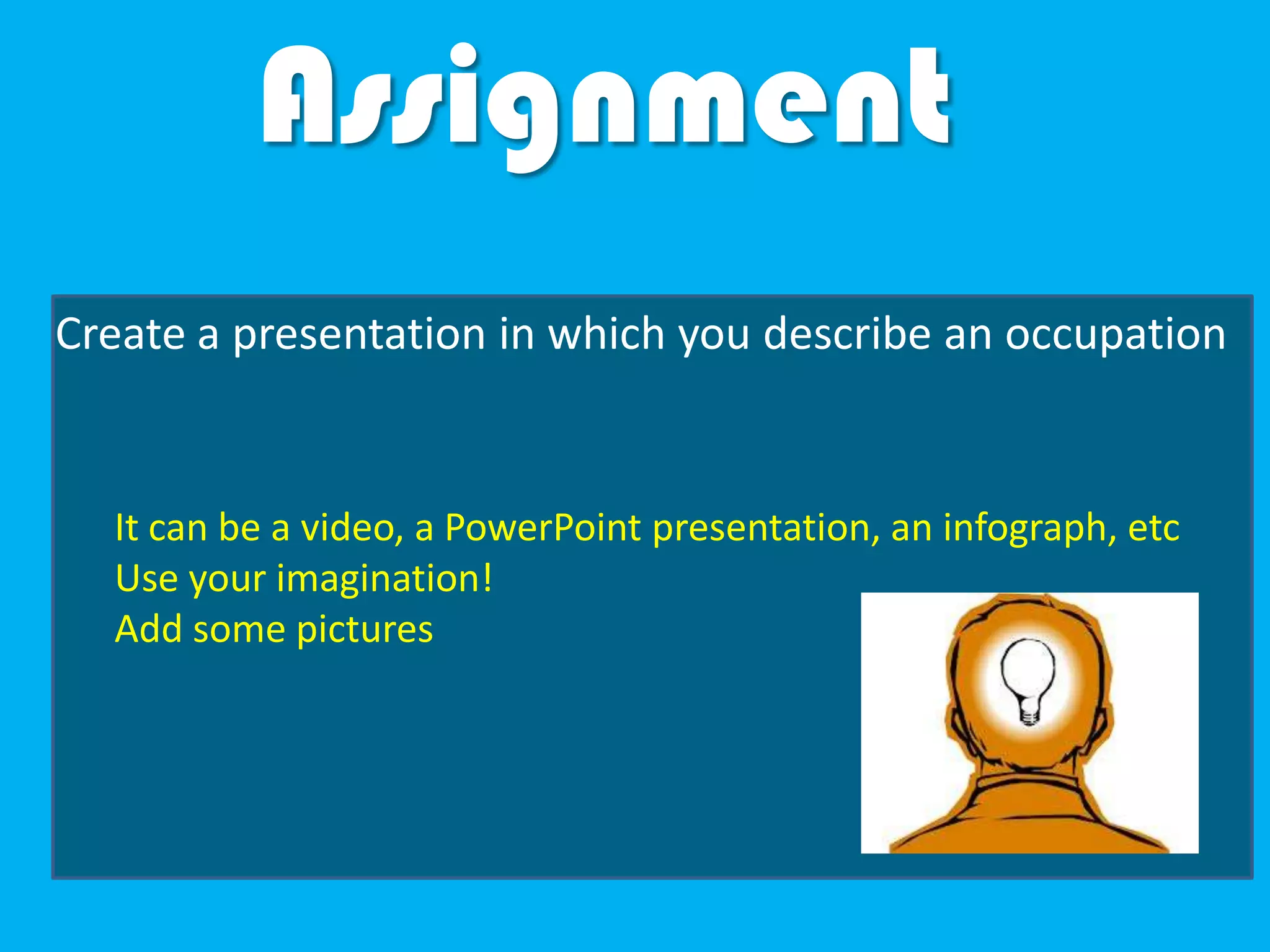 Assignment

Create a presentation in which you describe an occupation

It can be a video, a PowerPoint presentation, an infograph, etc
Use your imagination!
Add some pictures